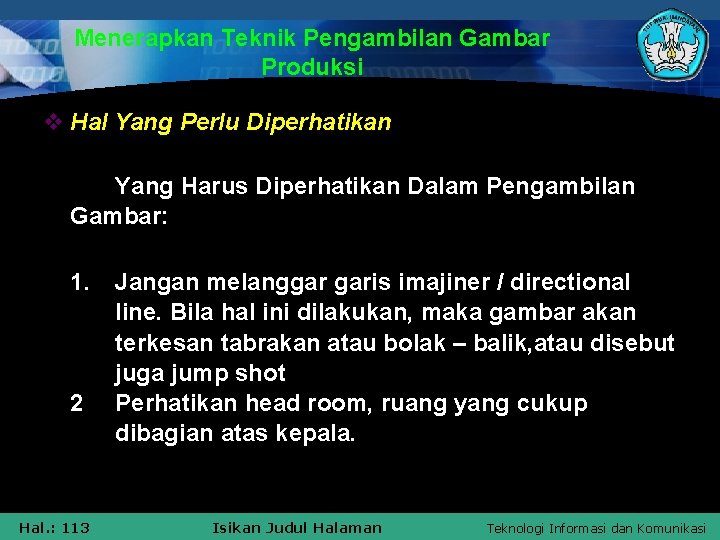 Menerapkan Teknik Pengambilan Gambar Produksi

TUT WURI HANDAYANI

❖ Hal Yang Perlu Diperhatikan

Yang Harus Diperhatikan Dalam Pengambilan Gambar:

1. Jangan melanggar garis imajiner / directional line. Bila hal ini dilakukan, maka gambar akan terkesan tabrakan atau bolak – balik,atau disebut juga jump shot
2 Perhatikan head room, ruang yang cukup dibagian atas kepala.

Hal.: 113 Isikan Judul Halaman Teknologi Informasi dan Komunikasi